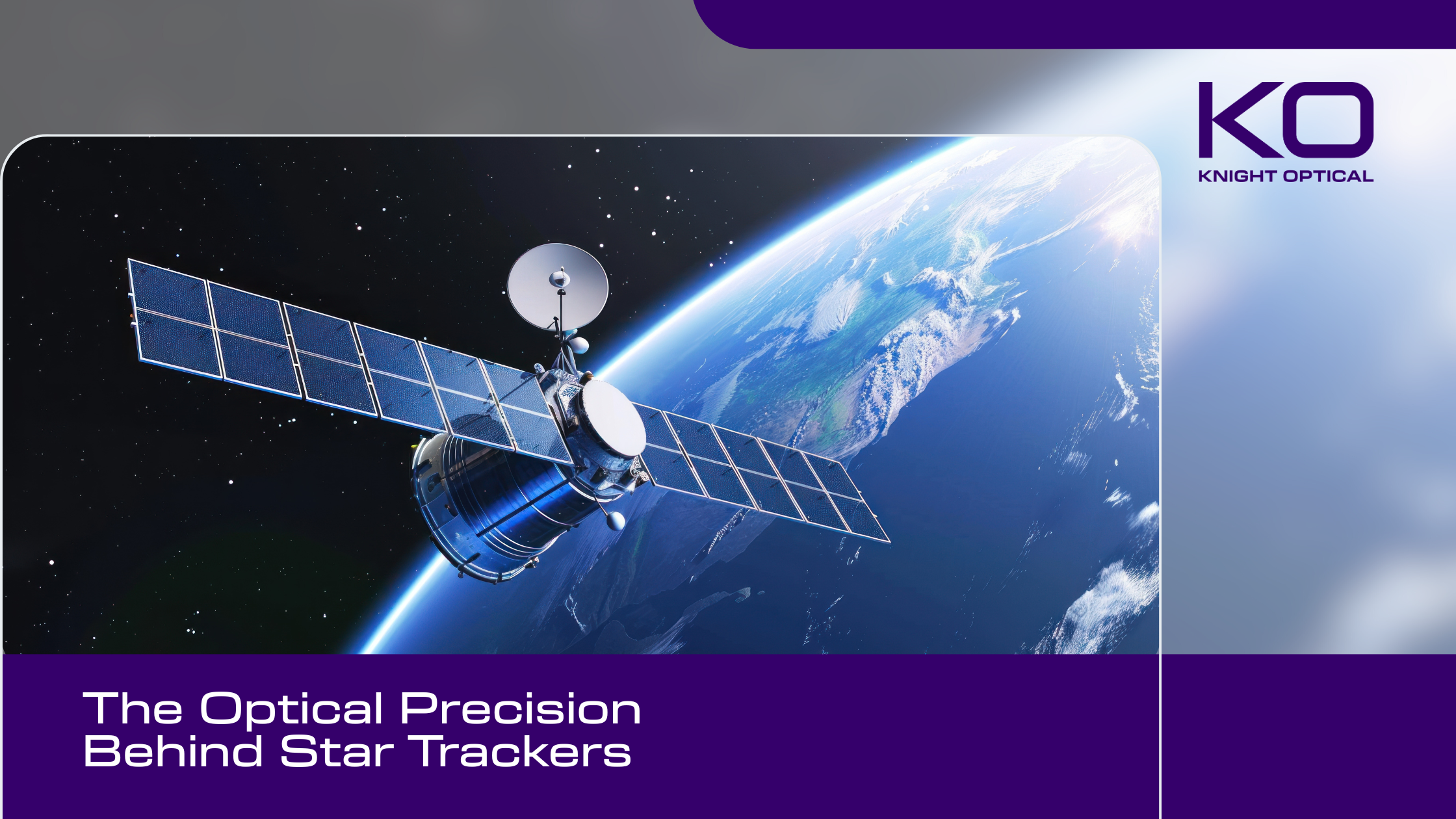 KO
KNIGHT OPTICAL

The Optical Precision Behind Star Trackers